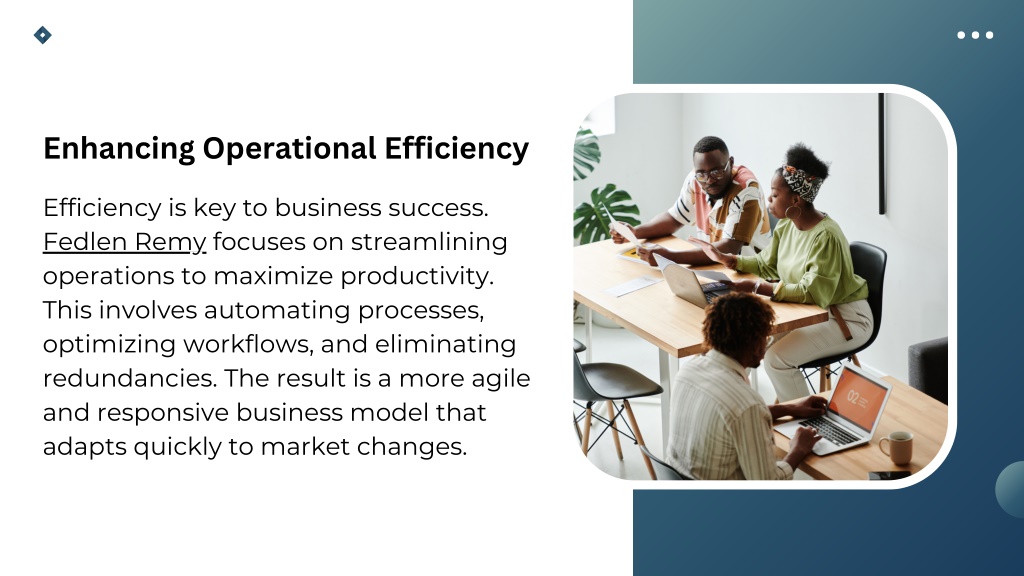 Enhancing Operational Efficiency

Efficiency is key to business success. Fedlen Remy focuses on streamlining operations to maximize productivity. This involves automating processes, optimizing workflows, and eliminating redundancies. The result is a more agile and responsive business model that adapts quickly to market changes.